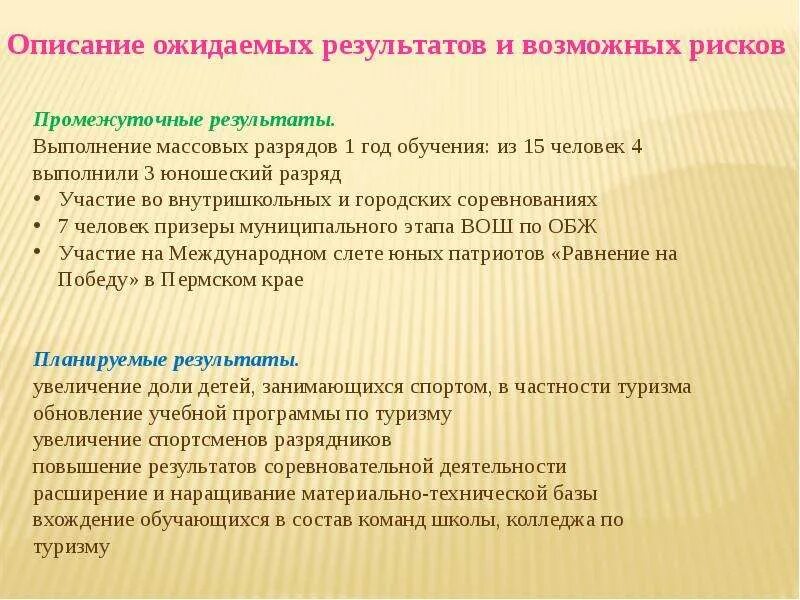 Описание ожидаемых результатов и возможных рисков

Промежуточные результаты.
Выполнение массовых разрядов 1 год обучения: из 15 человек 4 выполнили 3 юношеский разряд
• Участие во внутришкольных и городских соревнованиях
• 7 человек призеры муниципального этапа ВОШ по ОБЖ
• Участие на Международном слете юных патриотов «Равнение на Победу» в Пермском крае

Планируемые результаты.
увеличение доли детей, занимающихся спортом, в частности туризма
обновление учебной программы по туризму
увеличение спортсменов разрядников
повышение результатов соревновательной деятельности
расширение и наращивание материально-технической базы
вхождение обучающихся в состав команд школы, колледжа по туризму